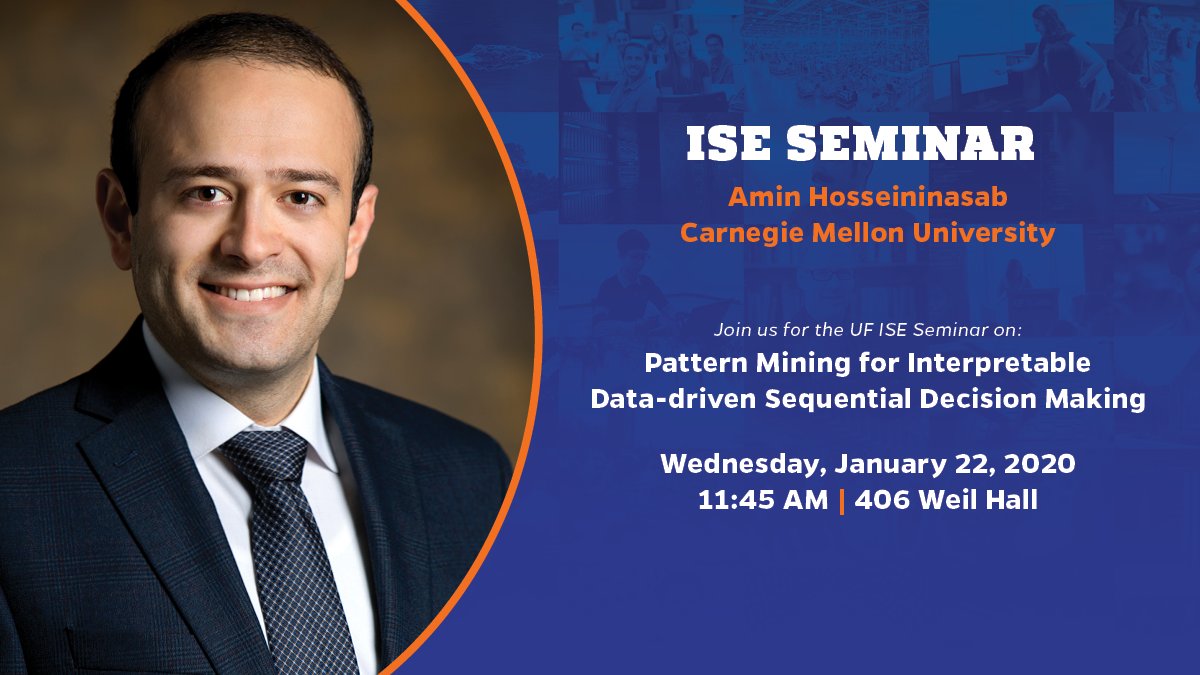 ISE SEMINAR

Amin Hosseininasab
Carnegie Mellon University

Join us for the UF ISE Seminar on:

Pattern Mining for Interpretable Data-driven Sequential Decision Making

Wednesday, January 22, 2020
11:45 AM | 406 Weil Hall